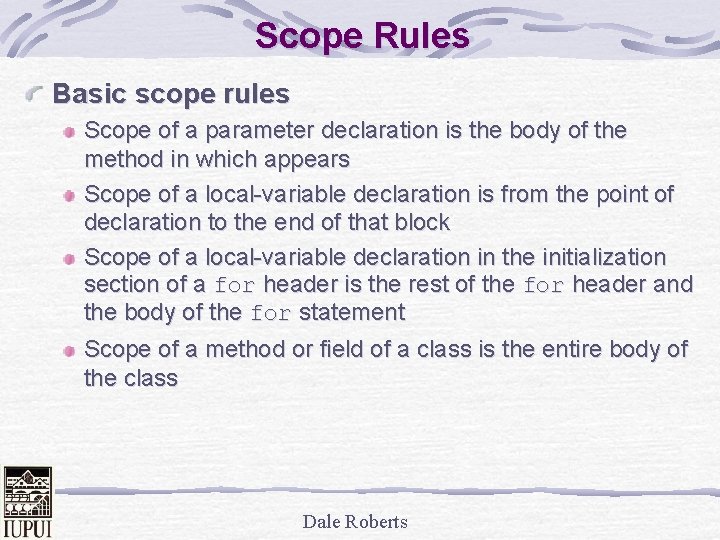 Scope Rules

Basic scope rules

Scope of a parameter declaration is the body of the method in which appears

Scope of a local-variable declaration is from the point of declaration to the end of that block

Scope of a local-variable declaration in the initialization section of a for header is the rest of the for header and the body of the for statement

Scope of a method or field of a class is the entire body of the class

IUPUI

Dale Roberts